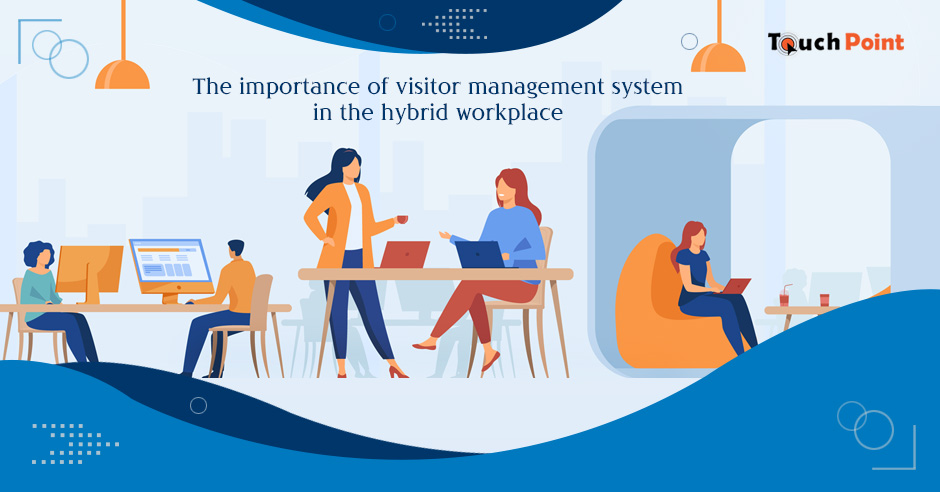 TouchPoint

The importance of visitor management system in the hybrid workplace